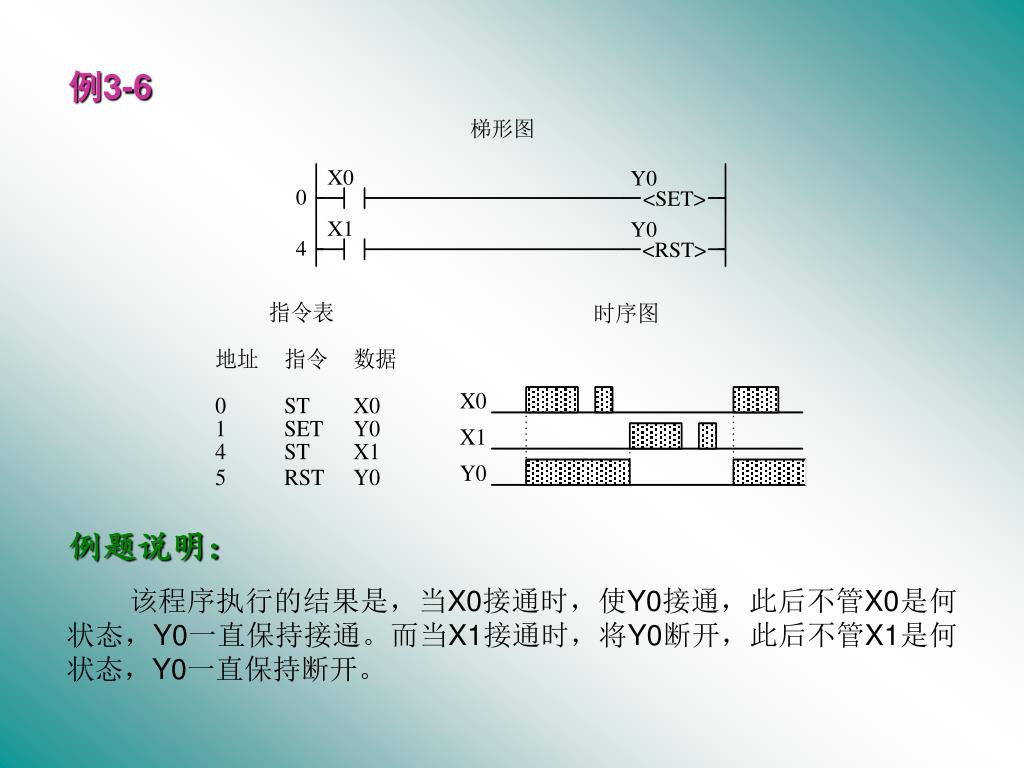 例3-6

梯形图

0 X0 Y0 <SET>

4 X1 Y0 <RST>

指令表

| 地址 | 指令 | 数据 |
|---|---|---|
| 0 | ST | X0 |
| 1 | SET | Y0 |
| 4 | ST | X1 |
| 5 | RST | Y0 |

时序图

X0
X1
Y0

例题说明：

该程序执行的结果是，当X0接通时，使Y0接通，此后不管X0是何状态，Y0一直保持接通。而当X1接通时，将Y0断开，此后不管X1是何状态，Y0一直保持断开。